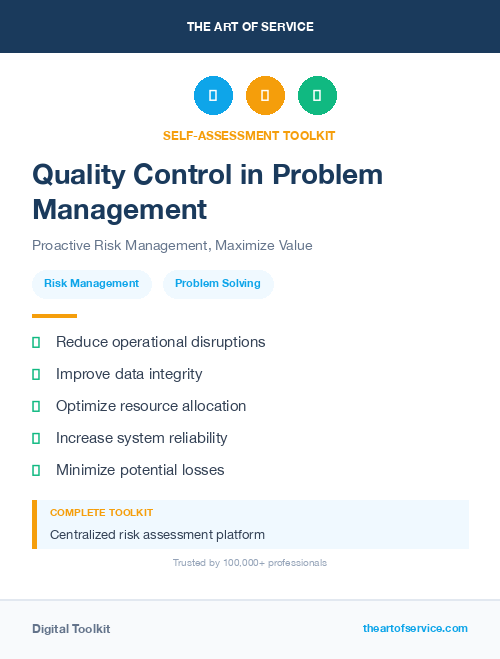 THE ART OF SERVICE

SELF-ASSESSMENT TOOLKIT

Quality Control in Problem Management

Proactive Risk Management, Maximize Value

Risk Management

Problem Solving

Reduce operational disruptions

Improve data integrity

Optimize resource allocation

Increase system reliability

Minimize potential losses

COMPLETE TOOLKIT

Centralized risk assessment platform

Trusted by 100,000+ professionals

Digital Toolkit

theartofservice.com